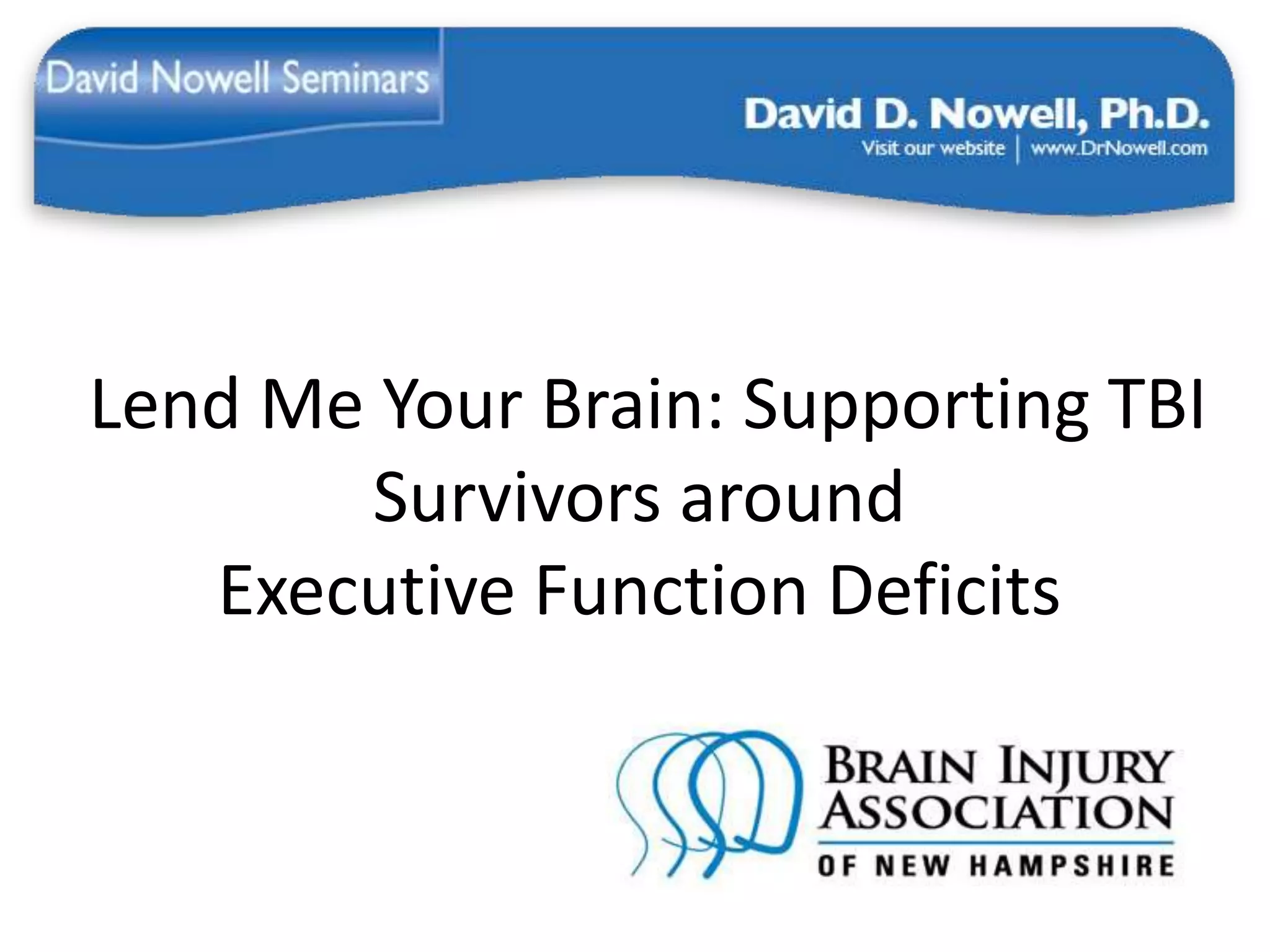 David Nowell Seminars

David D. Nowell, Ph.D.
Visit our website | www.DrNowell.com

Lend Me Your Brain: Supporting TBI Survivors around Executive Function Deficits

BRAIN INJURY ASSOCIATION OF NEW HAMPSHIRE